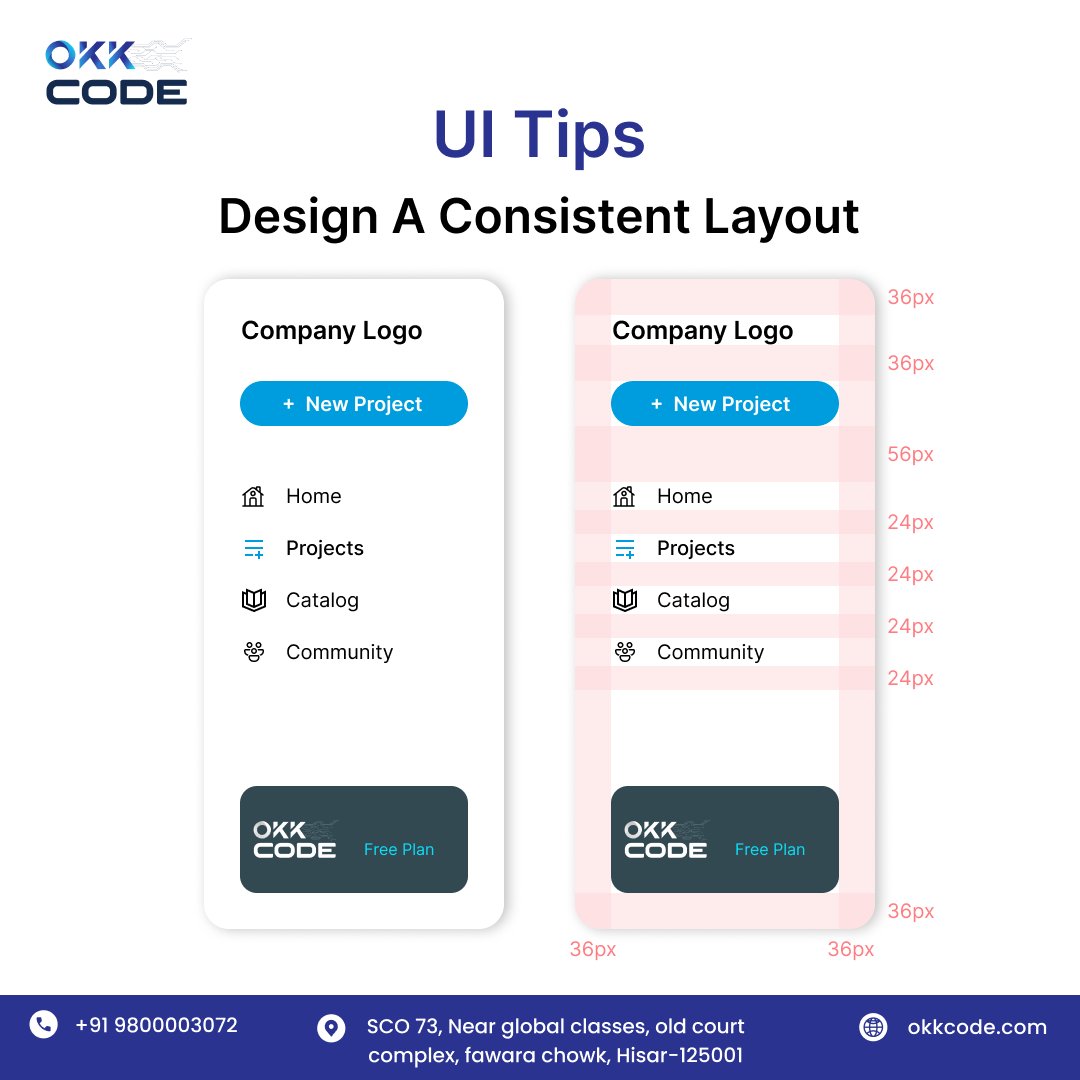 OKK CODE

UI Tips

Design A Consistent Layout

Company Logo

+ New Project

Home

Projects

Catalog

Community

OKK CODE Free Plan

Company Logo

+ New Project

Home

Projects

Catalog

Community

OKK CODE Free Plan

36px
36px
56px
24px
24px
24px
24px
36px
36px
36px

+91 9800003072

SCO 73, Near global classes, old court complex, fawara chowk, Hisar-125001

okkcode.com